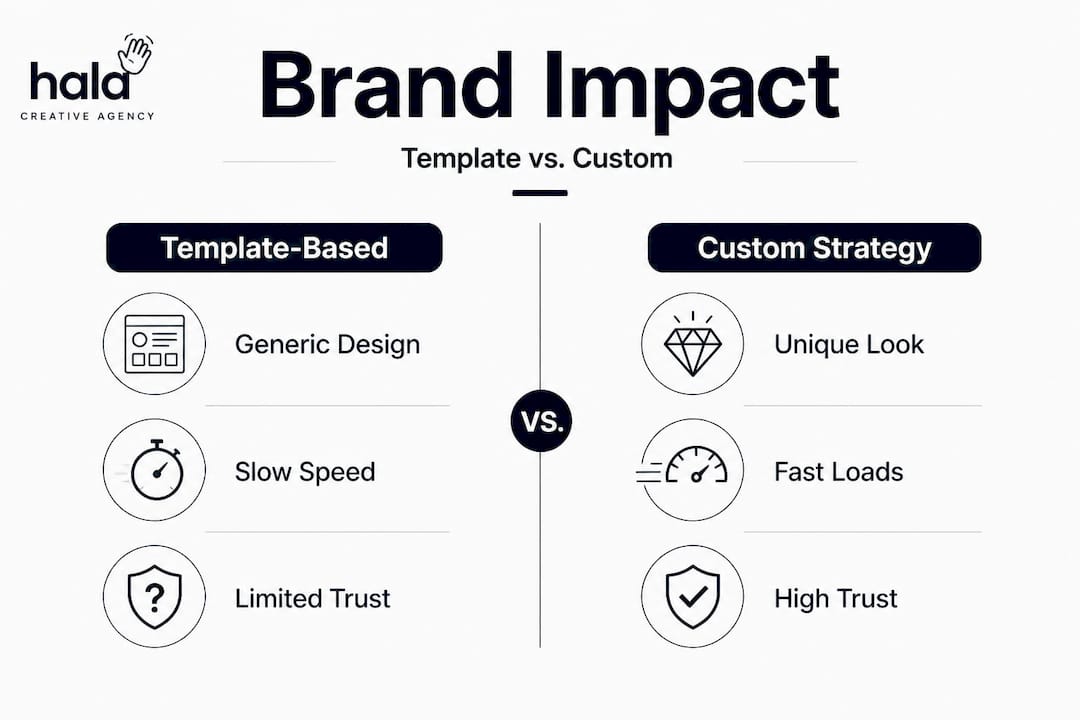 hala
CREATIVE AGENCY

Brand Impact

Template vs. Custom

Template-Based

Generic Design

Slow Speed

Limited Trust

VS.

Custom Strategy

Unique Look

Fast Loads

High Trust